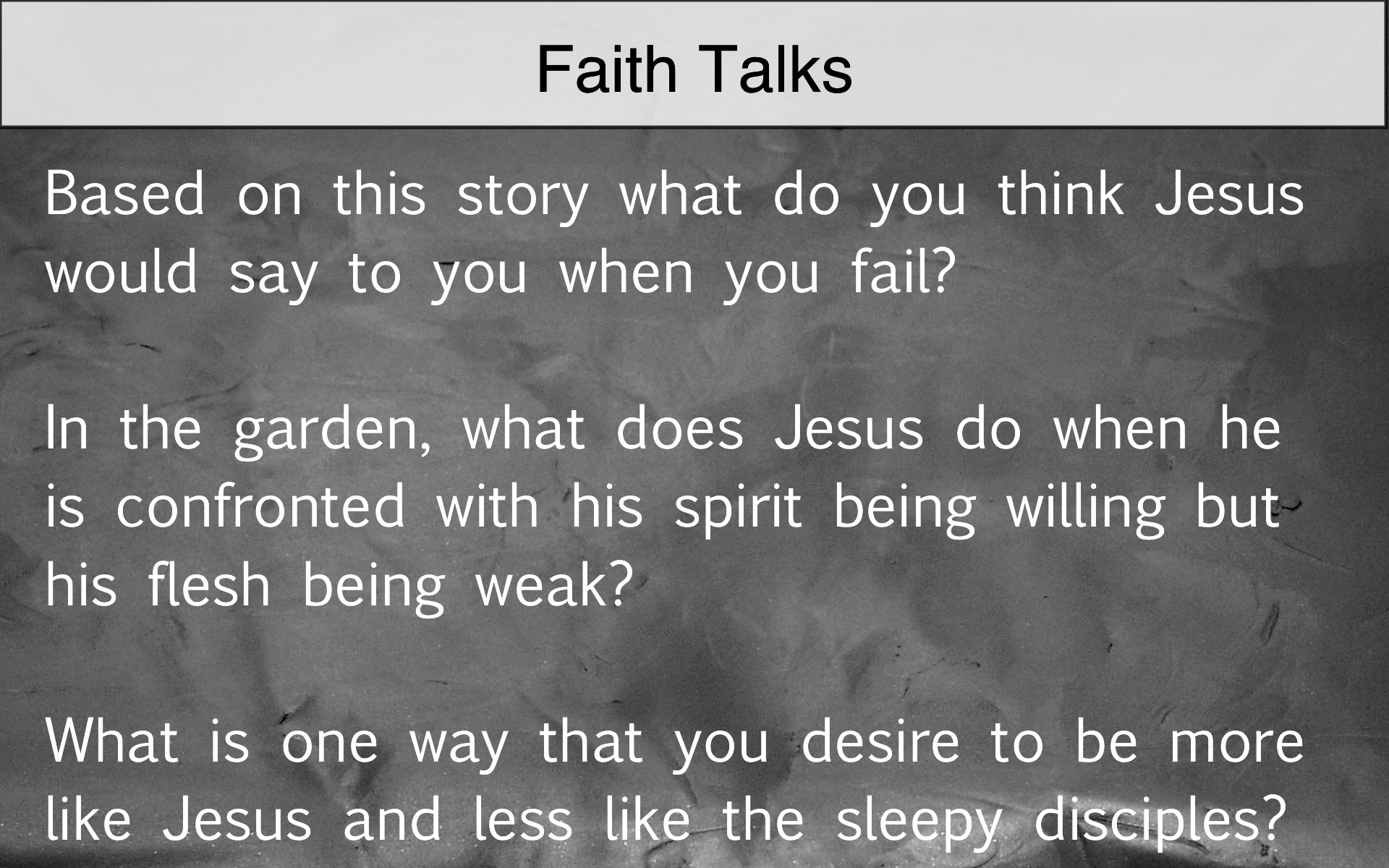 Faith Talks

Based on this story what do you think Jesus would say to you when you fail?

In the garden, what does Jesus do when he is confronted with his spirit being willing but his flesh being weak?

What is one way that you desire to be more like Jesus and less like the sleepy disciples?